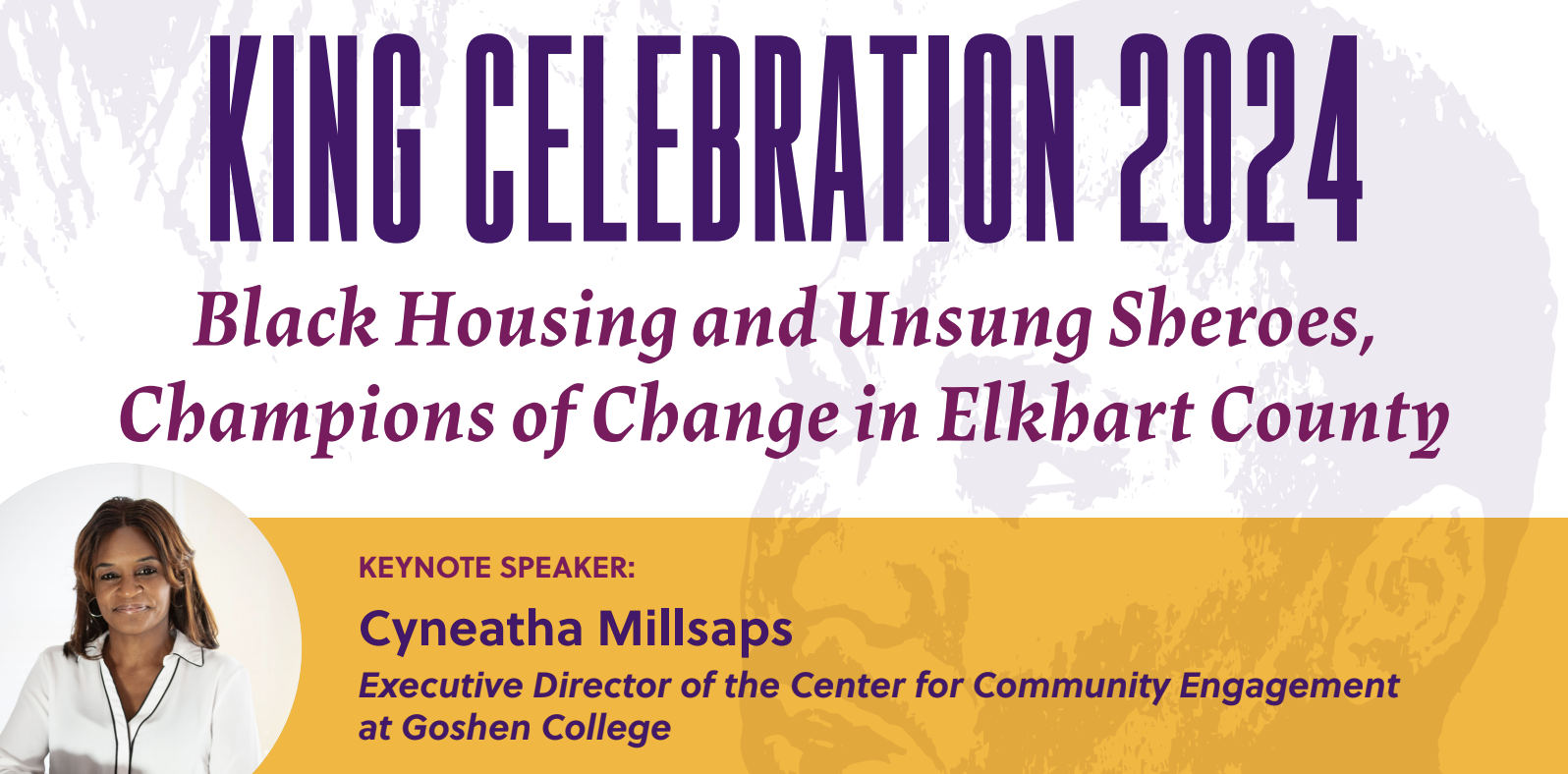 KING CELEBRATION 2024

Black Housing and Unsung Sheroes, Champions of Change in Elkhart County

KEYNOTE SPEAKER:

Cyneatha Millsaps

Executive Director of the Center for Community Engagement at Goshen College